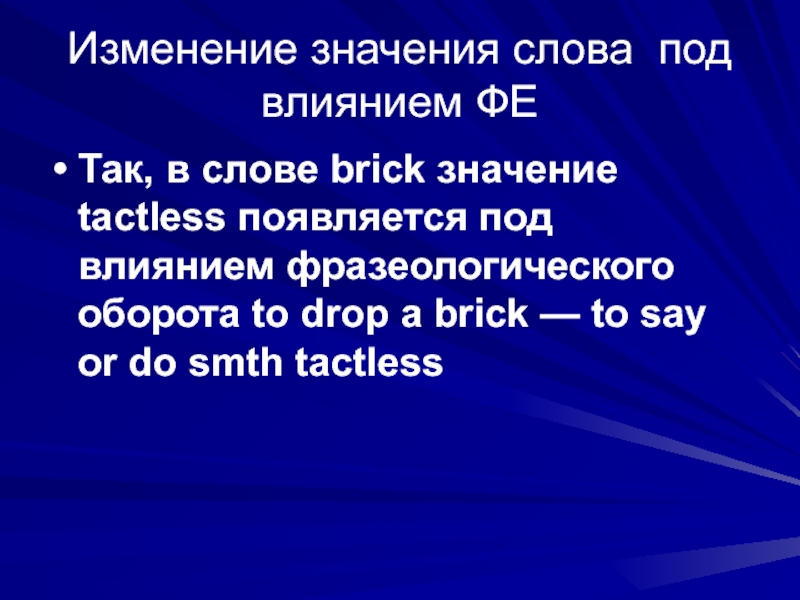 Изменение значения слова под влиянием ФЕ

• Так, в слове brick значение tactless появляется под влиянием фразеологического оборота to drop a brick — to say or do smth tactless